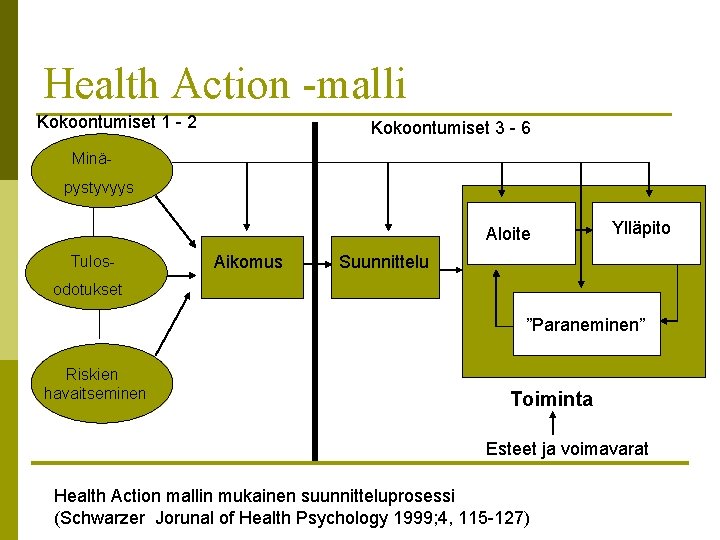 Health Action -malli

Kokoontumiset 1 - 2

Kokoontumiset 3 - 6

Minä-pystyvyys

Tulos-odotukset

Riskien havaitseminen

Aikomus

Suunnittelu

Aloite

Ylläpito

”Paraneminen”

Toiminta

Esteet ja voimavarat

Health Action mallin mukainen suunnitteluprosessi
(Schwarzer Jorunal of Health Psychology 1999;4, 115-127)